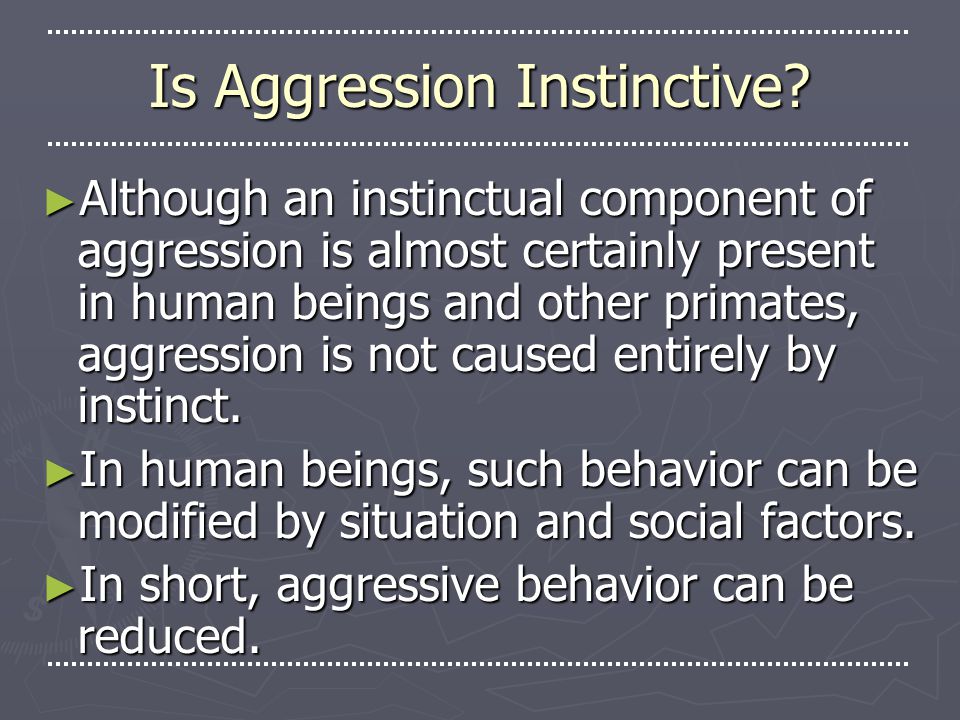 Is Aggression Instinctive?

►Although an instinctual component of aggression is almost certainly present in human beings and other primates, aggression is not caused entirely by instinct.

►In human beings, such behavior can be modified by situation and social factors.

►In short, aggressive behavior can be reduced.